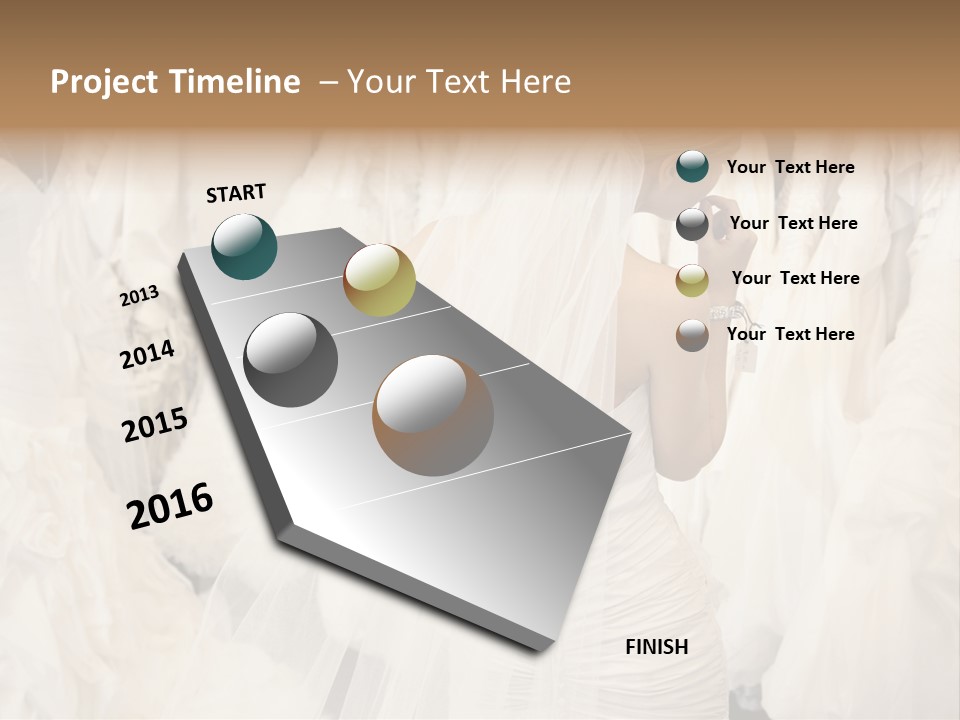 Project Timeline – Your Text Here

START

2013

2014

2015

2016

FINISH

Your Text Here

Your Text Here

Your Text Here

Your Text Here